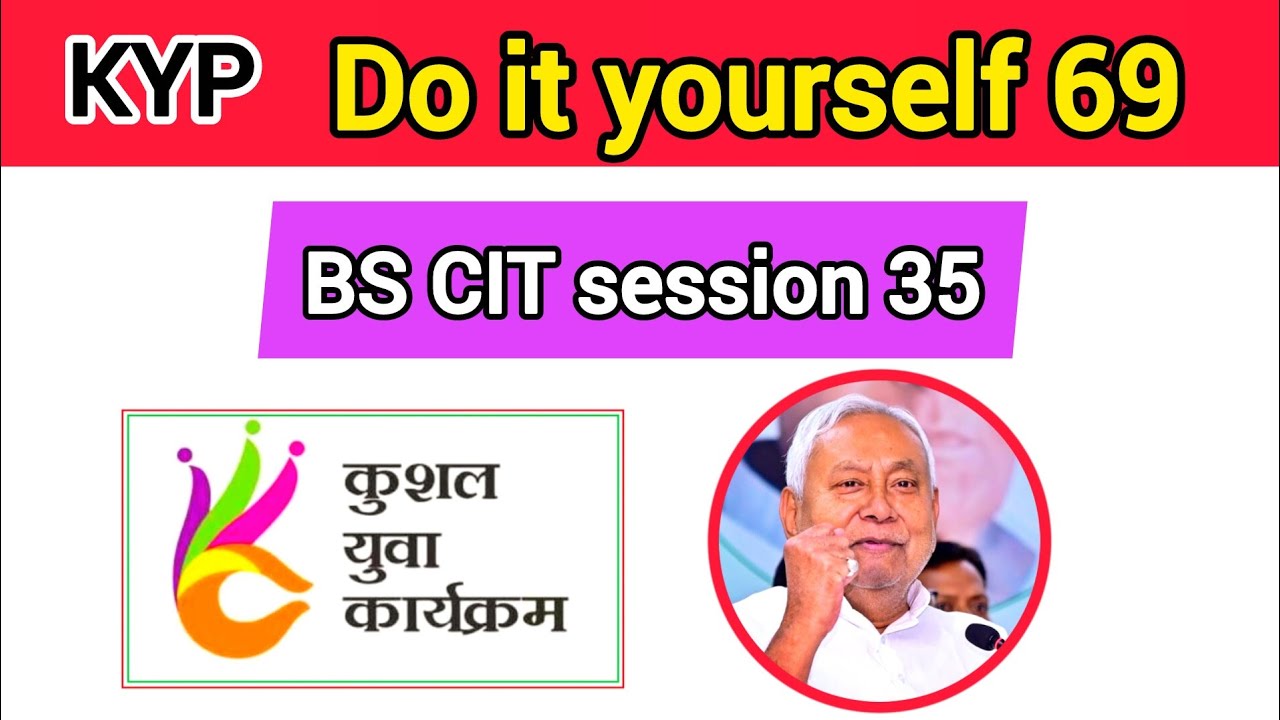 KYP Do it yourself 69

BS CIT session 35

कुशल
युवा
कार्यक्रम